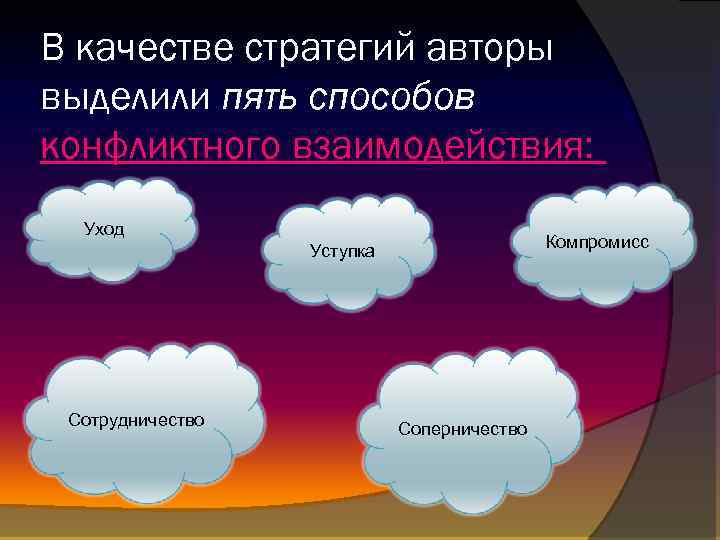 В качестве стратегий авторы выделили пять способов конфликтного взаимодействия:

Уход

Уступка

Компромисс

Сотрудничество

Соперничество